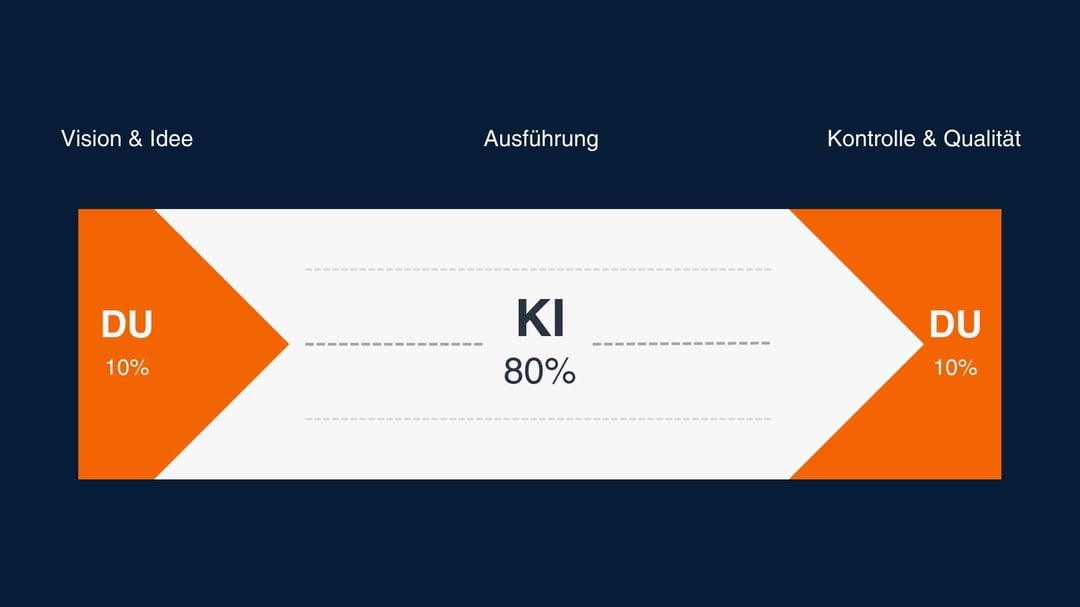 Vision & Idee

Ausführung

Kontrolle & Qualität

DU
10%

KI
80%

DU
10%